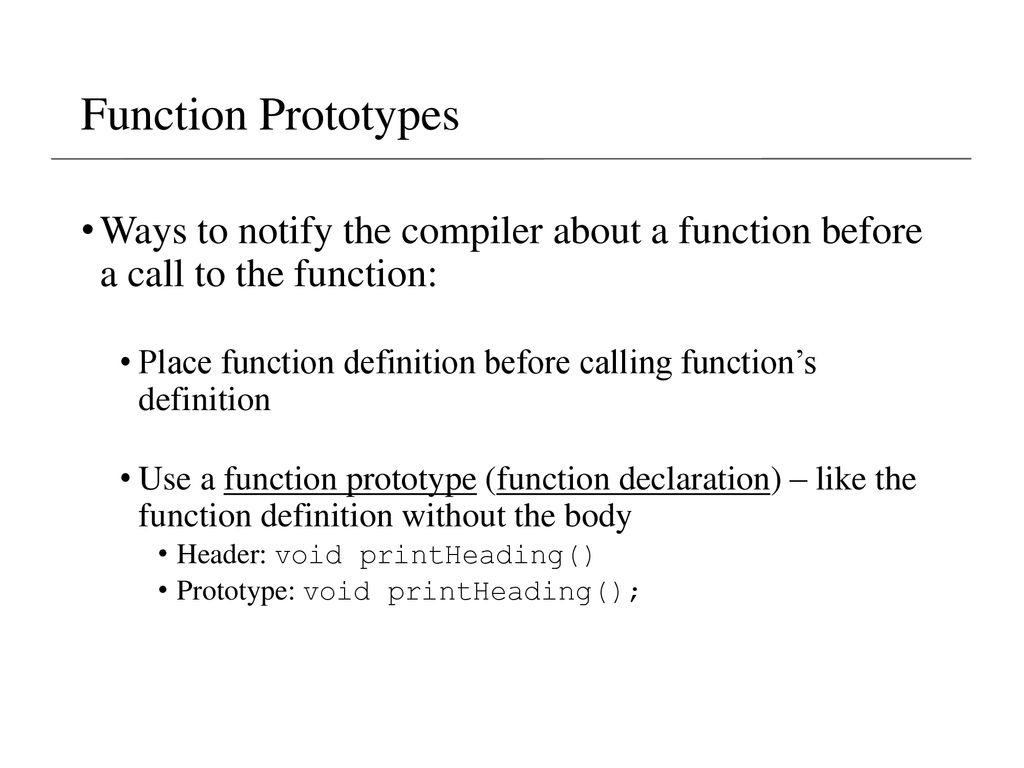 Function Prototypes

• Ways to notify the compiler about a function before a call to the function:

• Place function definition before calling function's definition

• Use a function prototype (function declaration) – like the function definition without the body
• Header: void printHeading()
• Prototype: void printHeading();